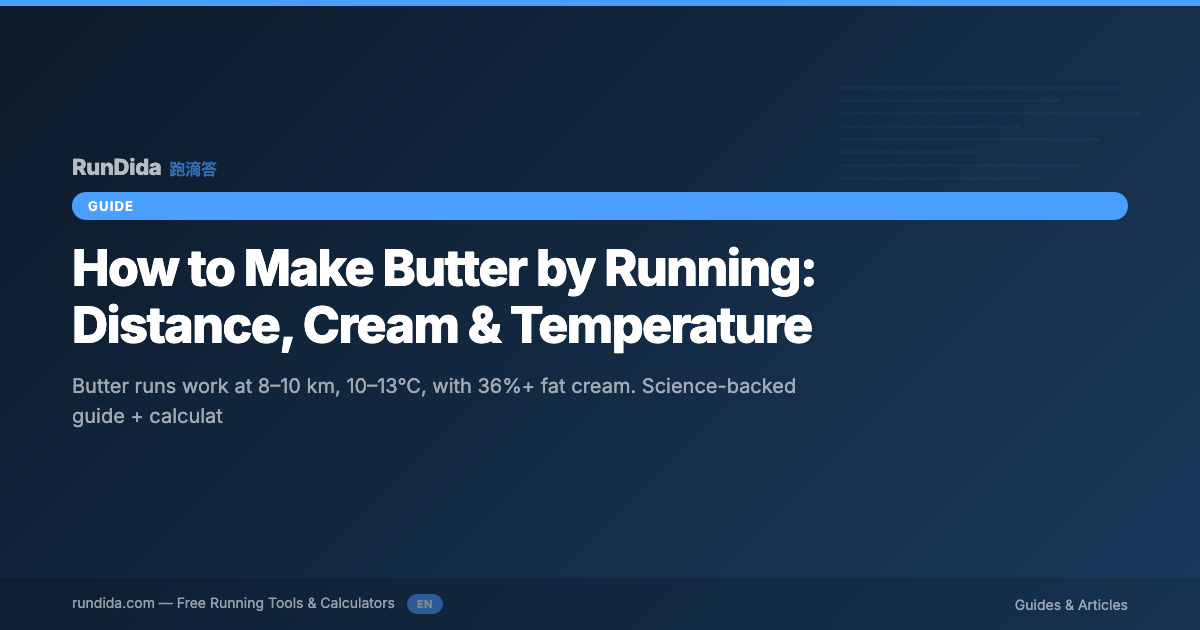 RunDida 跑滴答

GUIDE

How to Make Butter by Running: Distance, Cream & Temperature

Butter runs work at 8–10 km, 10–13°C, with 36%+ fat cream. Science-backed guide + calculat

rundida.com — Free Running Tools & Calculators EN

Guides & Articles